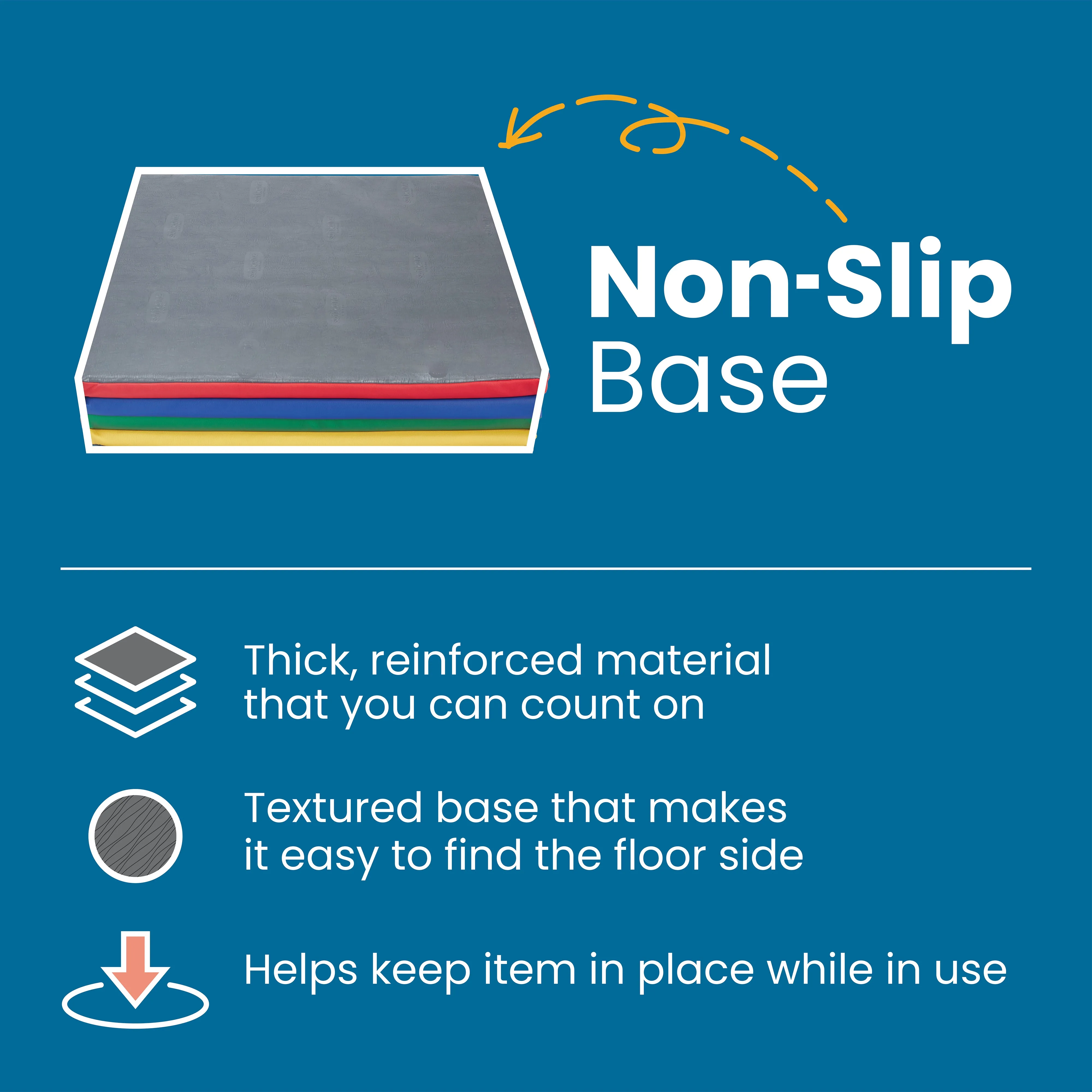 Non-Slip
Base

Thick, reinforced material that you can count on

Textured base that makes it easy to find the floor side

Helps keep item in place while in use